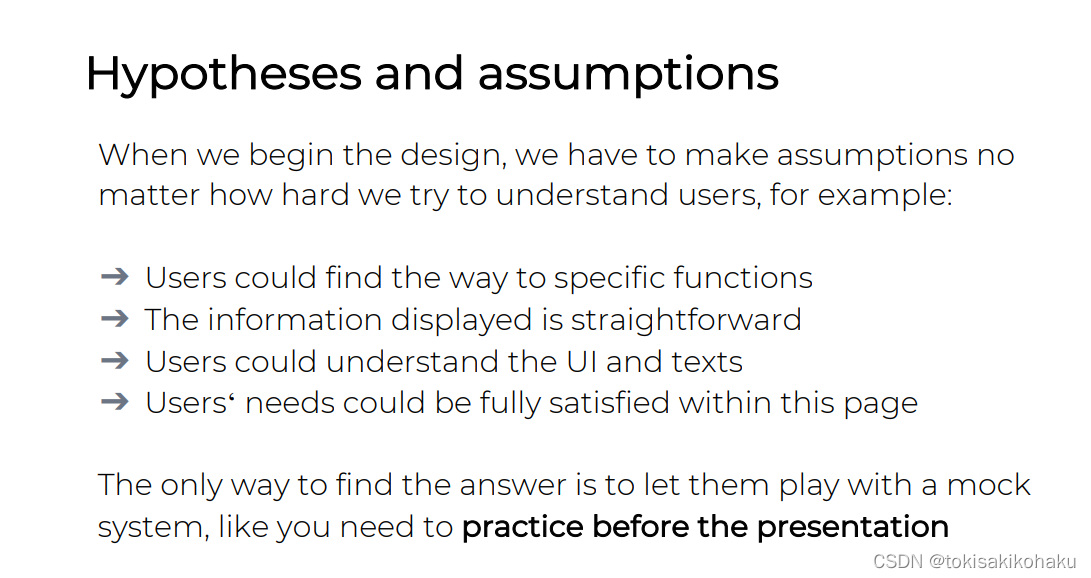 Hypotheses and assumptions

When we begin the design, we have to make assumptions no matter how hard we try to understand users, for example:

➔ Users could find the way to specific functions
➔ The information displayed is straightforward
➔ Users could understand the UI and texts
➔ Users‘ needs could be fully satisfied within this page

The only way to find the answer is to let them play with a mock system, like you need to practice before the presentation

CSDN @tokisakikohaku